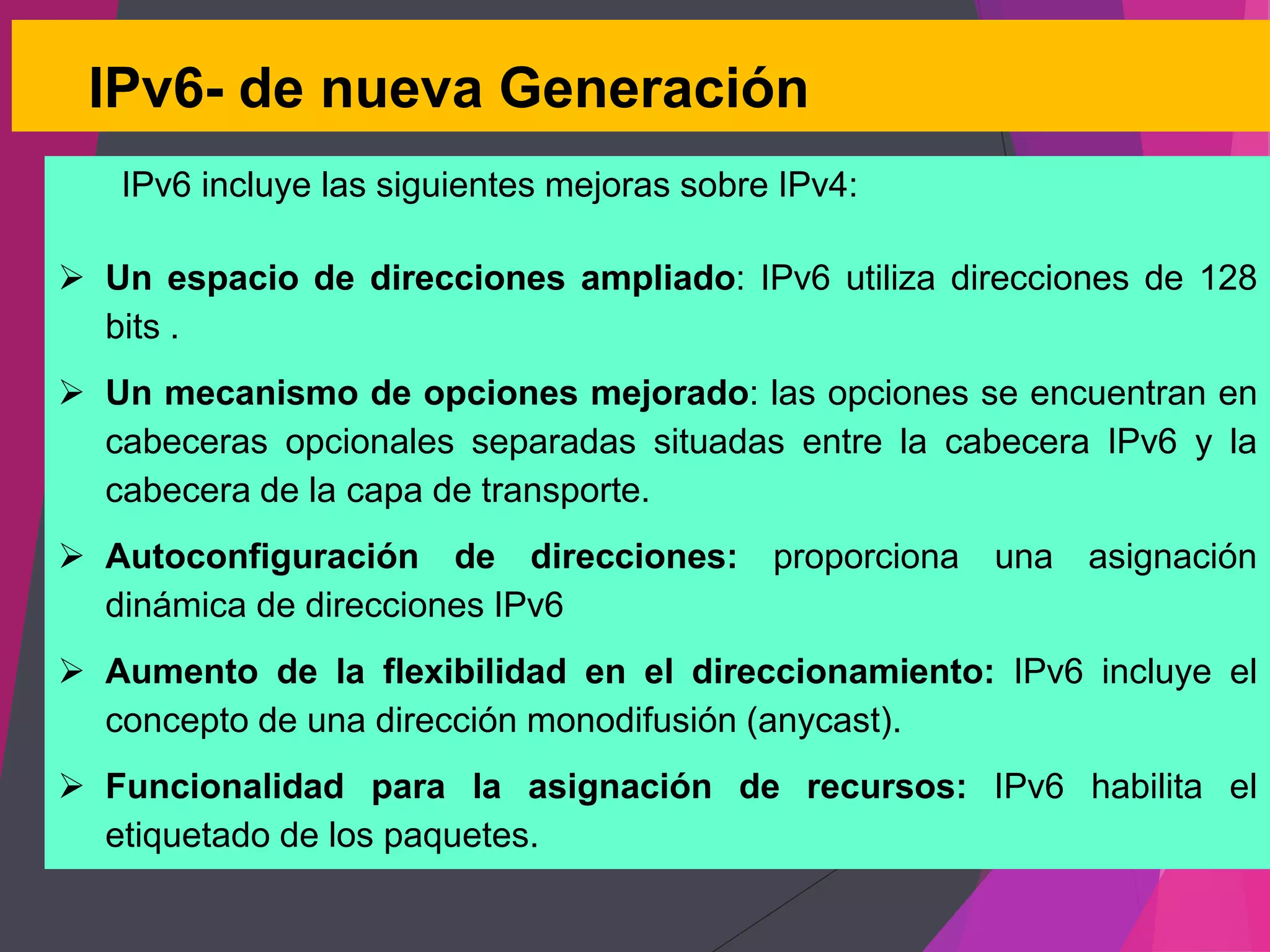 IPv6- de nueva Generación

IPv6 incluye las siguientes mejoras sobre IPv4:

➢ Un espacio de direcciones ampliado: IPv6 utiliza direcciones de 128 bits .

➢ Un mecanismo de opciones mejorado: las opciones se encuentran en cabeceras opcionales separadas situadas entre la cabecera IPv6 y la cabecera de la capa de transporte.

➢ Autoconfiguración de direcciones: proporciona una asignación dinámica de direcciones IPv6

➢ Aumento de la flexibilidad en el direccionamiento: IPv6 incluye el concepto de una dirección monodifusión (anycast).

➢ Funcionalidad para la asignación de recursos: IPv6 habilita el etiquetado de los paquetes.